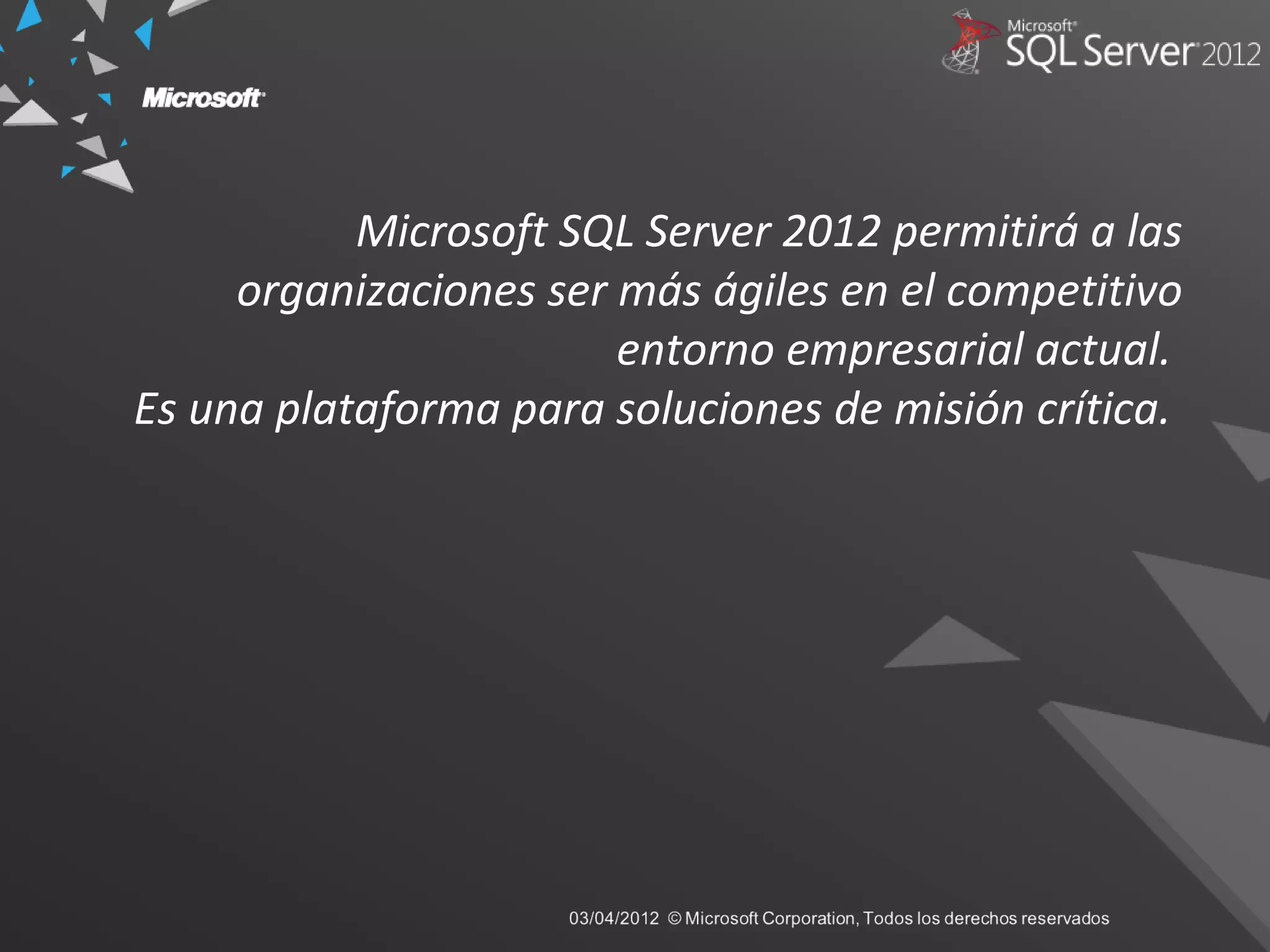 Microsoft

Microsoft SQL Server 2012

Microsoft SQL Server 2012 permitirá a las organizaciones ser más ágiles en el competitivo entorno empresarial actual.

Es una plataforma para soluciones de misión crítica.

03/04/2012 © Microsoft Corporation, Todos los derechos reservados